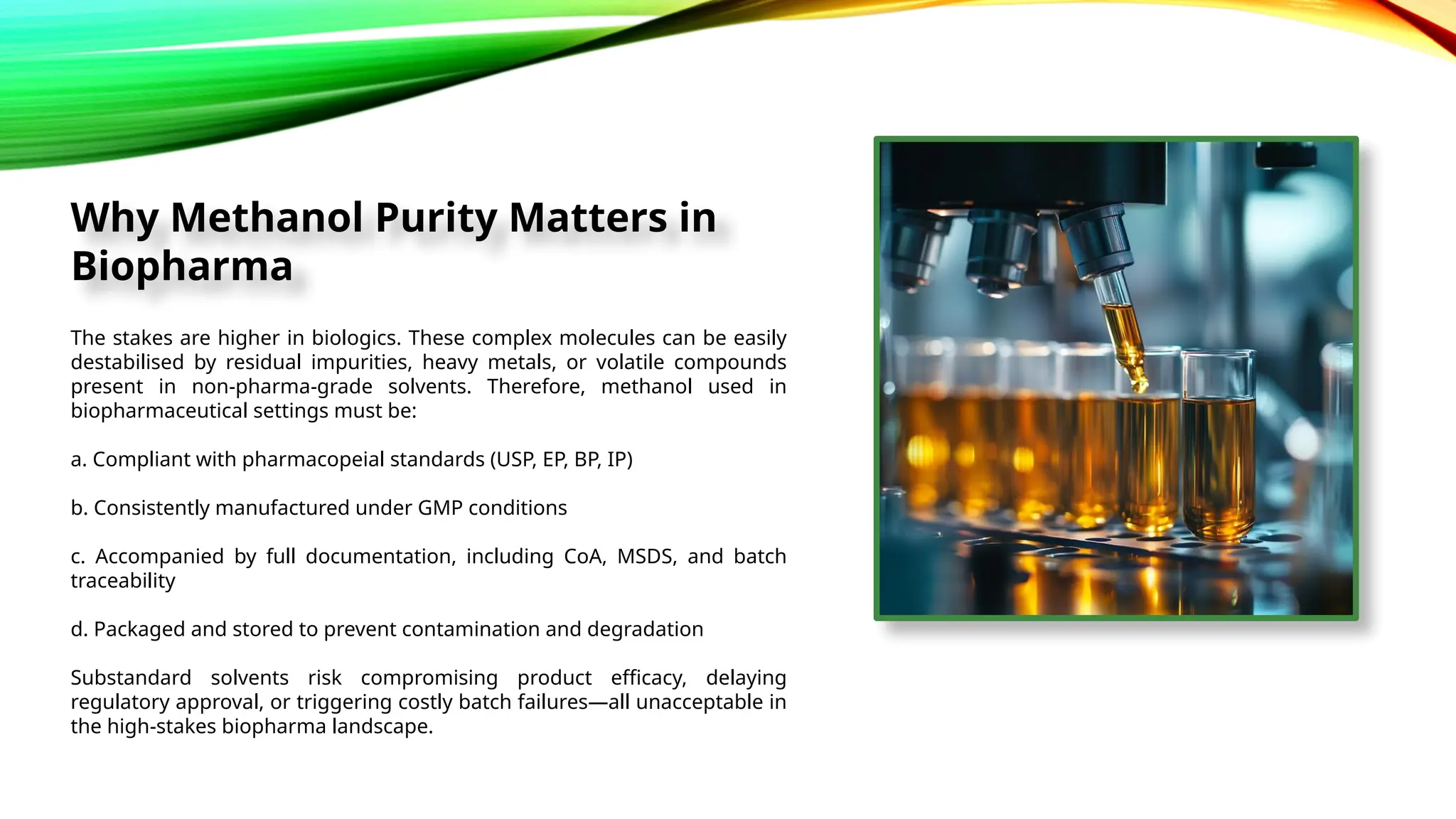 Why Methanol Purity Matters in Biopharma

The stakes are higher in biologics. These complex molecules can be easily destabilised by residual impurities, heavy metals, or volatile compounds present in non-pharma-grade solvents. Therefore, methanol used in biopharmaceutical settings must be:

a. Compliant with pharmacopeial standards (USP, EP, BP, IP)

b. Consistently manufactured under GMP conditions

c. Accompanied by full documentation, including CoA, MSDS, and batch traceability

d. Packaged and stored to prevent contamination and degradation

Substandard solvents risk compromising product efficacy, delaying regulatory approval, or triggering costly batch failures—all unacceptable in the high-stakes biopharma landscape.